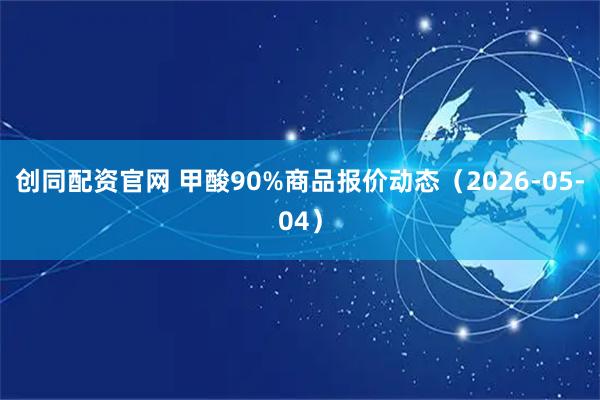 创同配资官网 甲酸90%商品报价动态（2026-05-04）